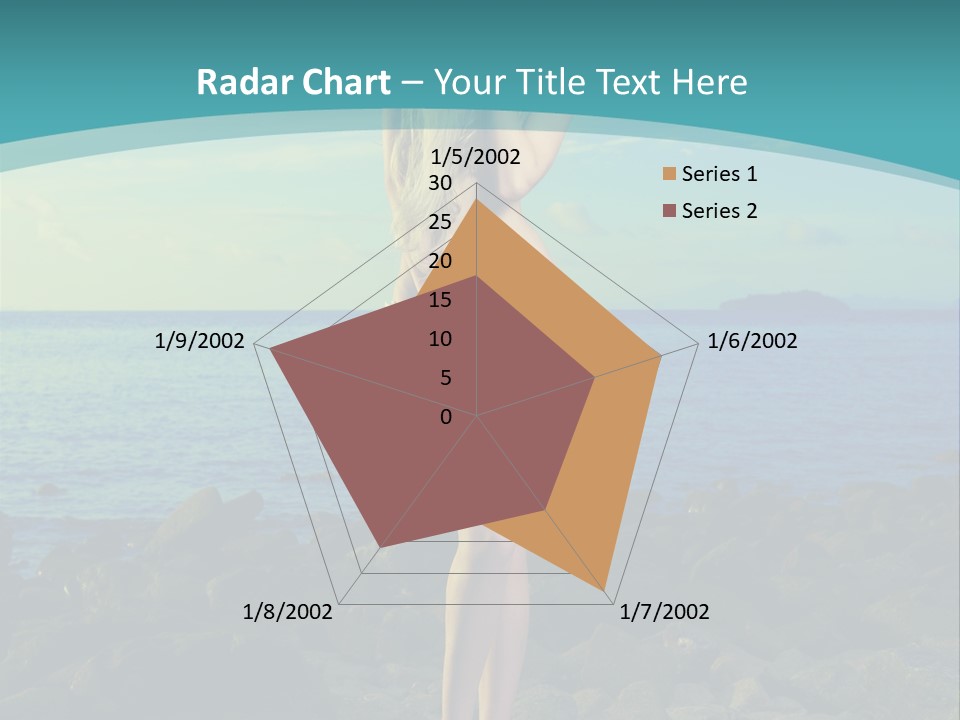 Radar Chart – Your Title Text Here

1/5/2002
30
25
20
15
10
5
0
1/6/2002
1/7/2002
1/8/2002
1/9/2002

Series 1
Series 2